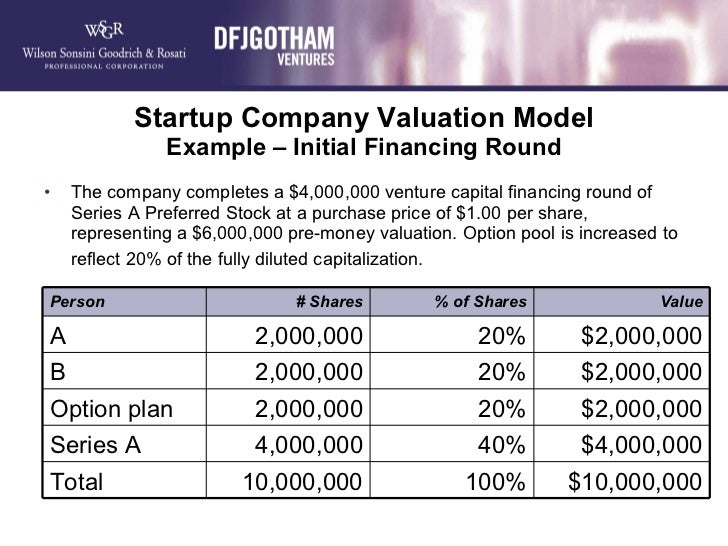 WSGR
Wilson Sonsini Goodrich & Rosati
PROFESSIONAL CORPORATION

DFJGOTHAM
VENTURES

Startup Company Valuation Model
Example – Initial Financing Round

• The company completes a \$4,000,000 venture capital financing round of Series A Preferred Stock at a purchase price of \$1.00 per share, representing a \$6,000,000 pre-money valuation. Option pool is increased to reflect 20% of the fully diluted capitalization.

| Person | # Shares | % of Shares | Value |
|---|---|---|---|
| A | 2,000,000 | 20% | \$2,000,000 |
| B | 2,000,000 | 20% | \$2,000,000 |
| Option plan | 2,000,000 | 20% | \$2,000,000 |
| Series A | 4,000,000 | 40% | \$4,000,000 |
| Total | 10,000,000 | 100% | \$10,000,000 |